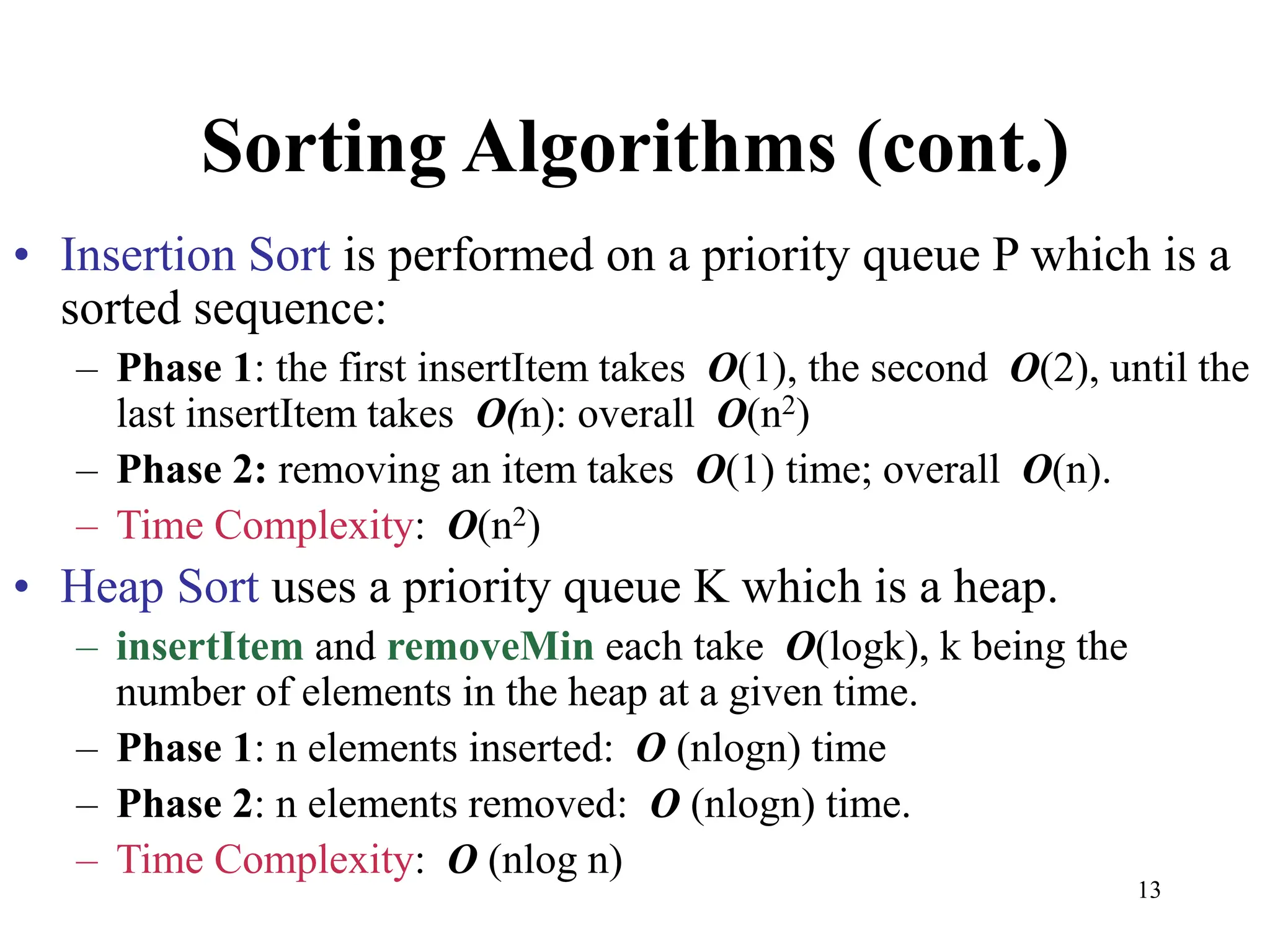 Sorting Algorithms (cont.)

• Insertion Sort is performed on a priority queue P which is a sorted sequence:
– Phase 1: the first insertItem takes $O(1)$, the second $O(2)$, until the last insertItem takes $O(n)$: overall $O(n^2)$
– Phase 2: removing an item takes $O(1)$ time; overall $O(n)$.
– Time Complexity: $O(n^2)$

• Heap Sort uses a priority queue K which is a heap.
– insertItem and removeMin each take $O(\log k)$, k being the number of elements in the heap at a given time.
– Phase 1: n elements inserted: $O(n\log n)$ time
– Phase 2: n elements removed: $O(n\log n)$ time.
– Time Complexity: $O(n\log n)$

13